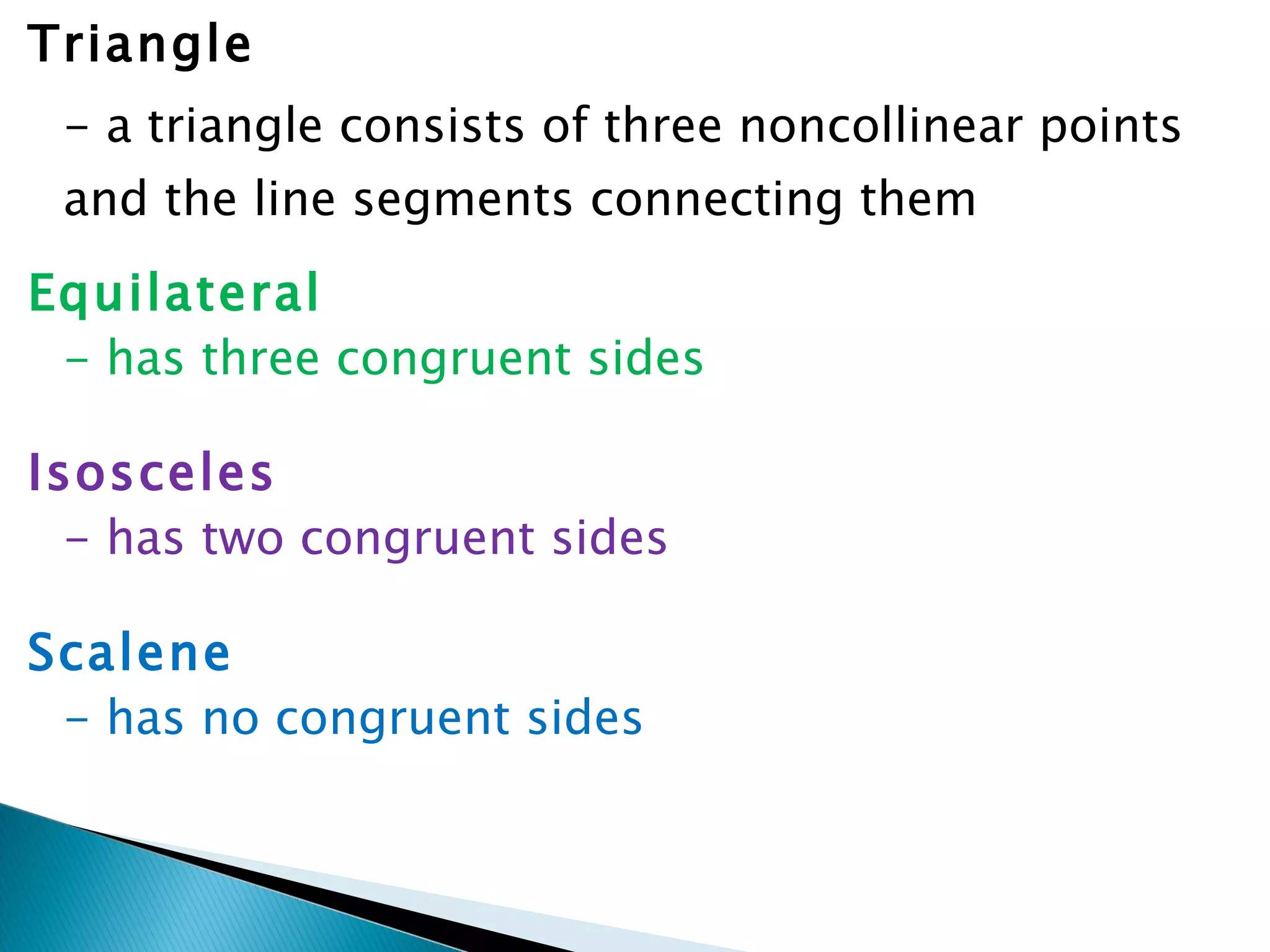 Triangle

– a triangle consists of three noncollinear points and the line segments connecting them

Equilateral

– has three congruent sides

Isosceles

– has two congruent sides

Scalene

– has no congruent sides